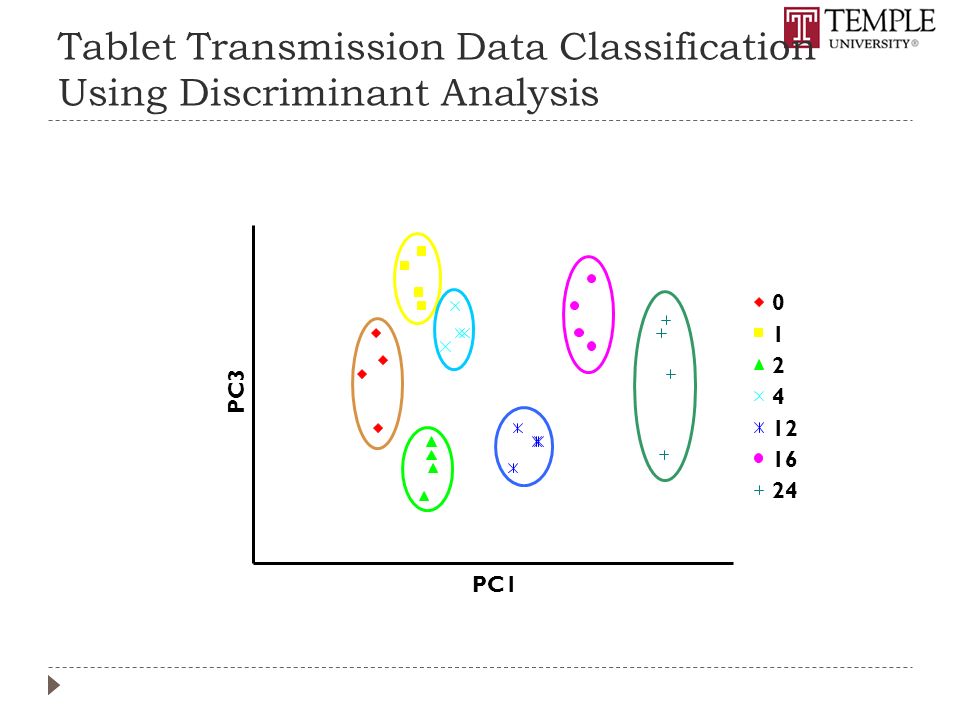 TEMPLE UNIVERSITY®

Tablet Transmission Data Classification Using Discriminant Analysis

PC3

PC1

0
1
2
4
12
16
24